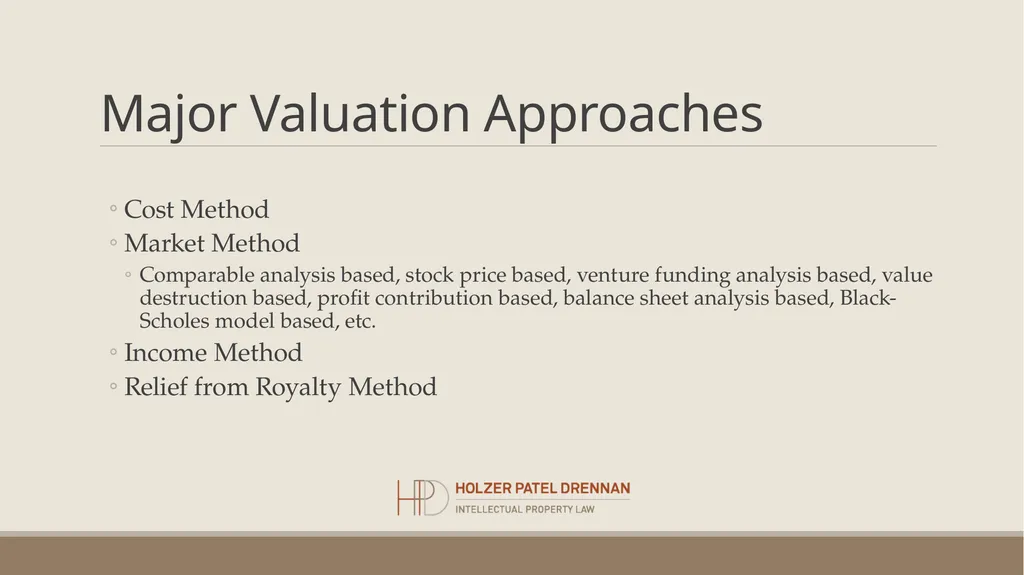 Major Valuation Approaches

◦ Cost Method
◦ Market Method
◦ Comparable analysis based, stock price based, venture funding analysis based, value destruction based, profit contribution based, balance sheet analysis based, Black-Scholes model based, etc.
◦ Income Method
◦ Relief from Royalty Method

HPD
HOLZER PATEL DRENNAN
INTELLECTUAL PROPERTY LAW